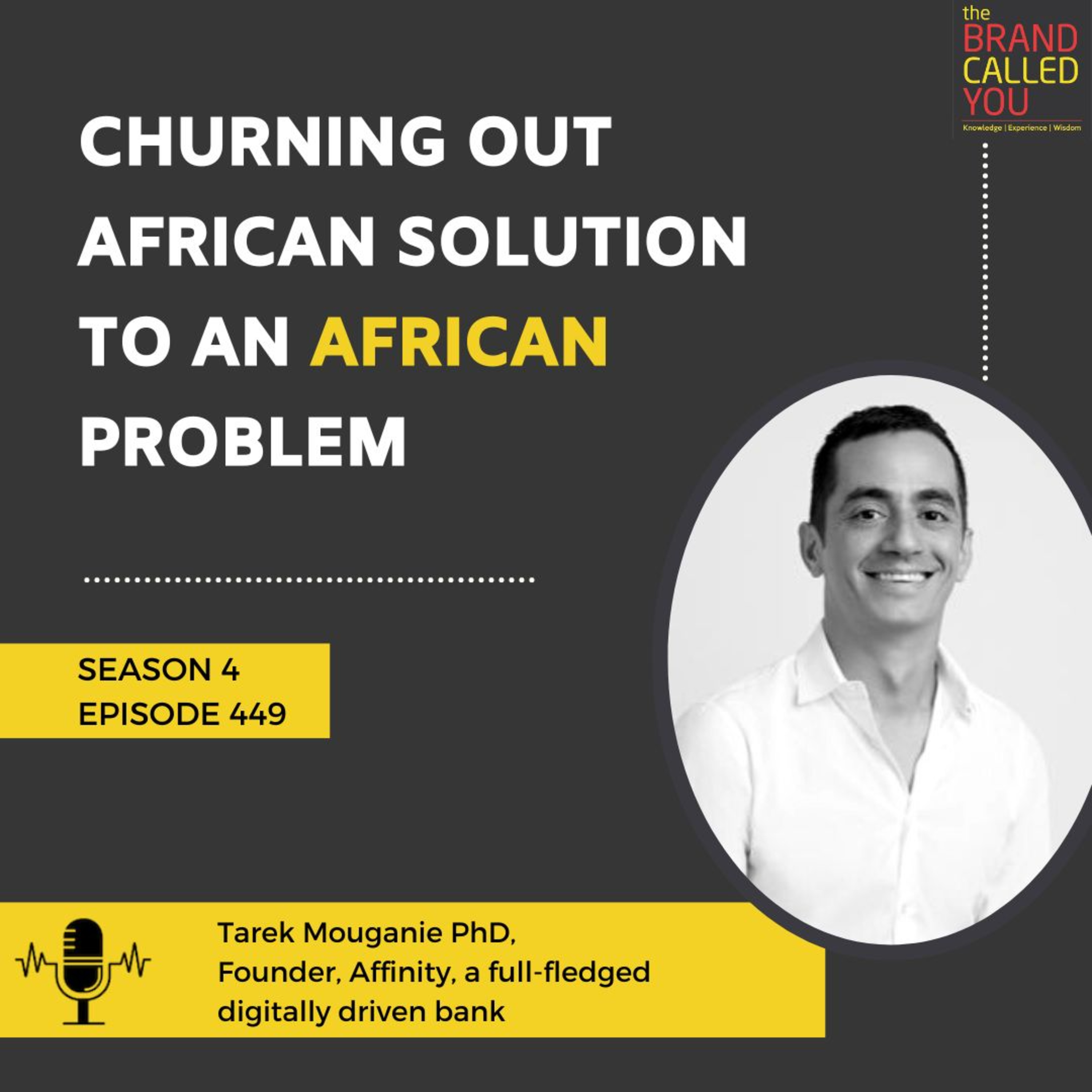 the BRAND CALLED YOU
Knowledge | Experience | Wisdom

CHURNING OUT AFRICAN SOLUTION TO AN AFRICAN PROBLEM

SEASON 4
EPISODE 449

Tarek Mouganie PhD,
Founder, Affinity, a full-fledged digitally driven bank